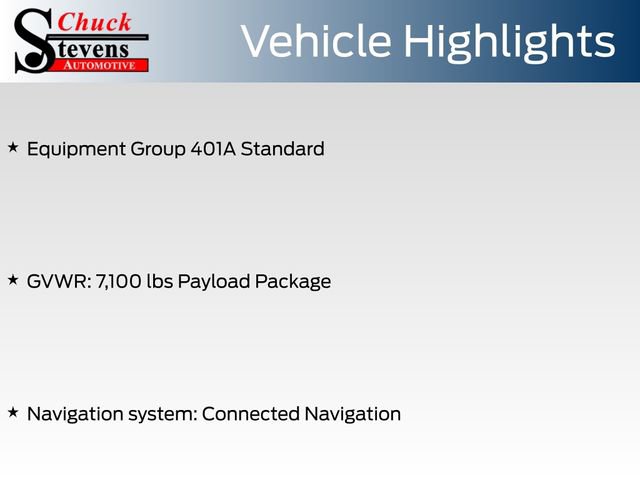 Chuck
Stevens
AUTOMOTIVE

Vehicle Highlights

★ Equipment Group 401A Standard

★ GVWR: 7,100 lbs Payload Package

★ Navigation system: Connected Navigation